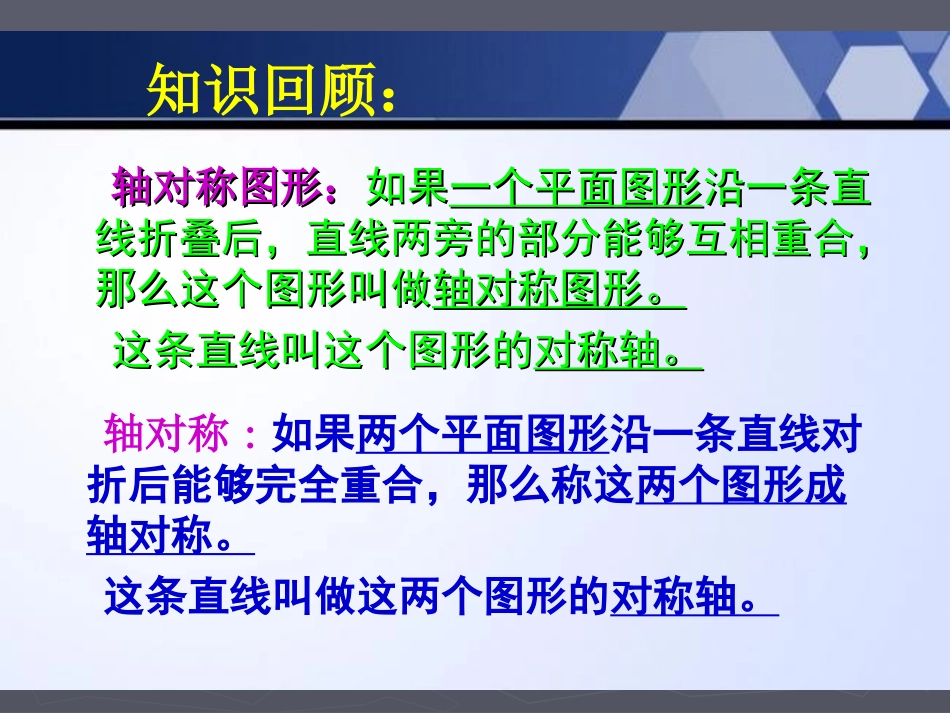 知识回顾：

轴对称图形：如果一个平面图形沿一条直线折叠后，直线两旁的部分能够互相重合，那么这个图形叫做轴对称图形。

这条直线叫这个图形的对称轴。

轴对称：如果两个平面图形沿一条直线对折后能够完全重合，那么称这两个图形成轴对称。

这条直线叫做这两个图形的对称轴。